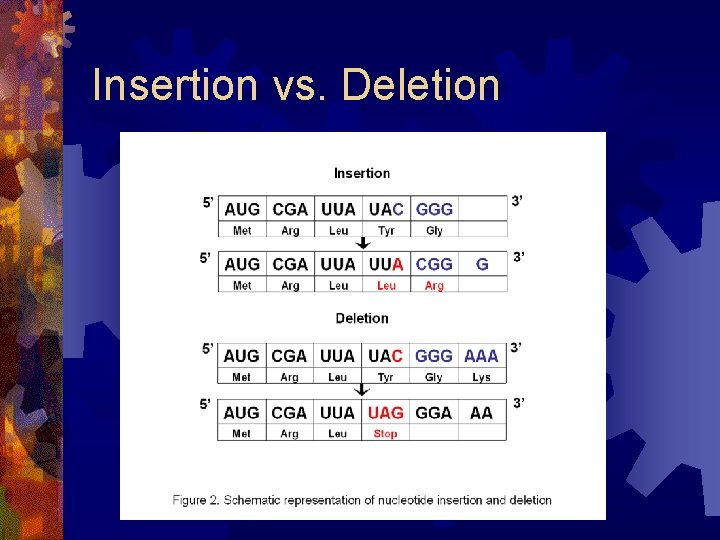 Insertion vs. Deletion

Insertion

| 5' | AUG | CGA | UUA | UAC | GGG |  | 3' |
|---|---|---|---|---|---|---|---|
|  | Met | Arg | Leu | Tyr | Gly |  |  |

| 5' | AUG | CGA | UUA | UUA | CGG | G | 3' |
|---|---|---|---|---|---|---|---|
|  | Met | Arg | Leu | Leu | Arg |  |  |

Deletion

| 5' | AUG | CGA | UUA | UAC | GGG | AAA | 3' |
|---|---|---|---|---|---|---|---|
|  | Met | Arg | Leu | Tyr | Gly | Lys |  |

| 5' | AUG | CGA | UUA | UAG | GGA | AA | 3' |
|---|---|---|---|---|---|---|---|
|  | Met | Arg | Leu | Stop |  |  |  |

Figure 2. Schematic representation of nucleotide insertion and deletion